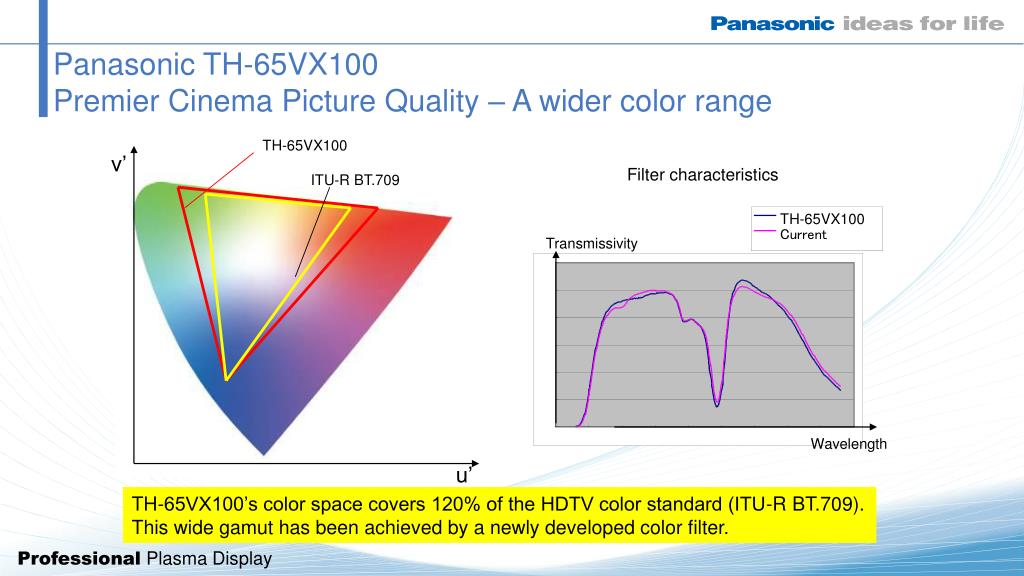 Panasonic ideas for life

Panasonic TH-65VX100
Premier Cinema Picture Quality – A wider color range

TH-65VX100
ITU-R BT.709
v'
u'

Filter characteristics

TH-65VX100
Current

Transmissivity

Wavelength

TH-65VX100's color space covers 120% of the HDTV color standard (ITU-R BT.709). This wide gamut has been achieved by a newly developed color filter.

Professional Plasma Display